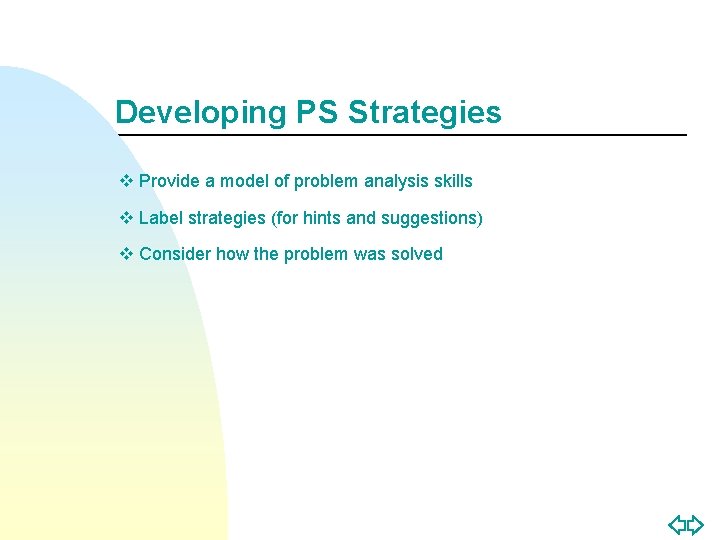 Developing PS Strategies

❖ Provide a model of problem analysis skills

❖ Label strategies (for hints and suggestions)

❖ Consider how the problem was solved